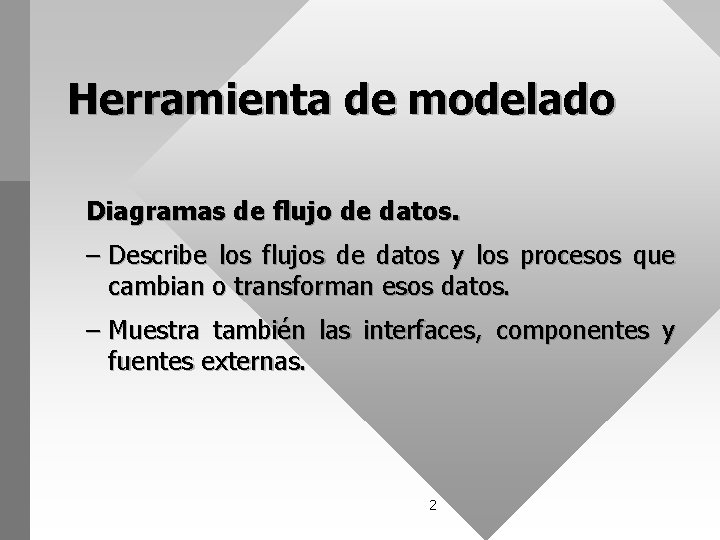 Herramienta de modelado

Diagramas de flujo de datos.

– Describe los flujos de datos y los procesos que cambian o transforman esos datos.

– Muestra también las interfaces, componentes y fuentes externas.

2